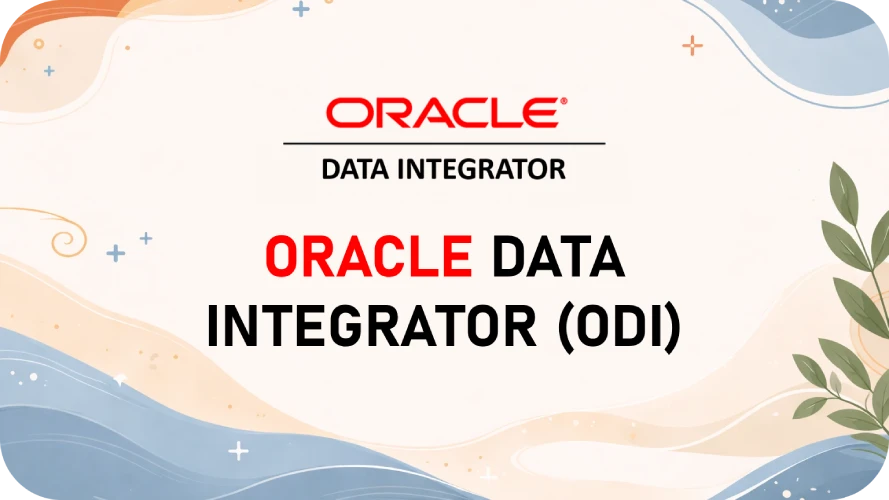 ORACLE®
DATA INTEGRATOR

ORACLE DATA INTEGRATOR (ODI)